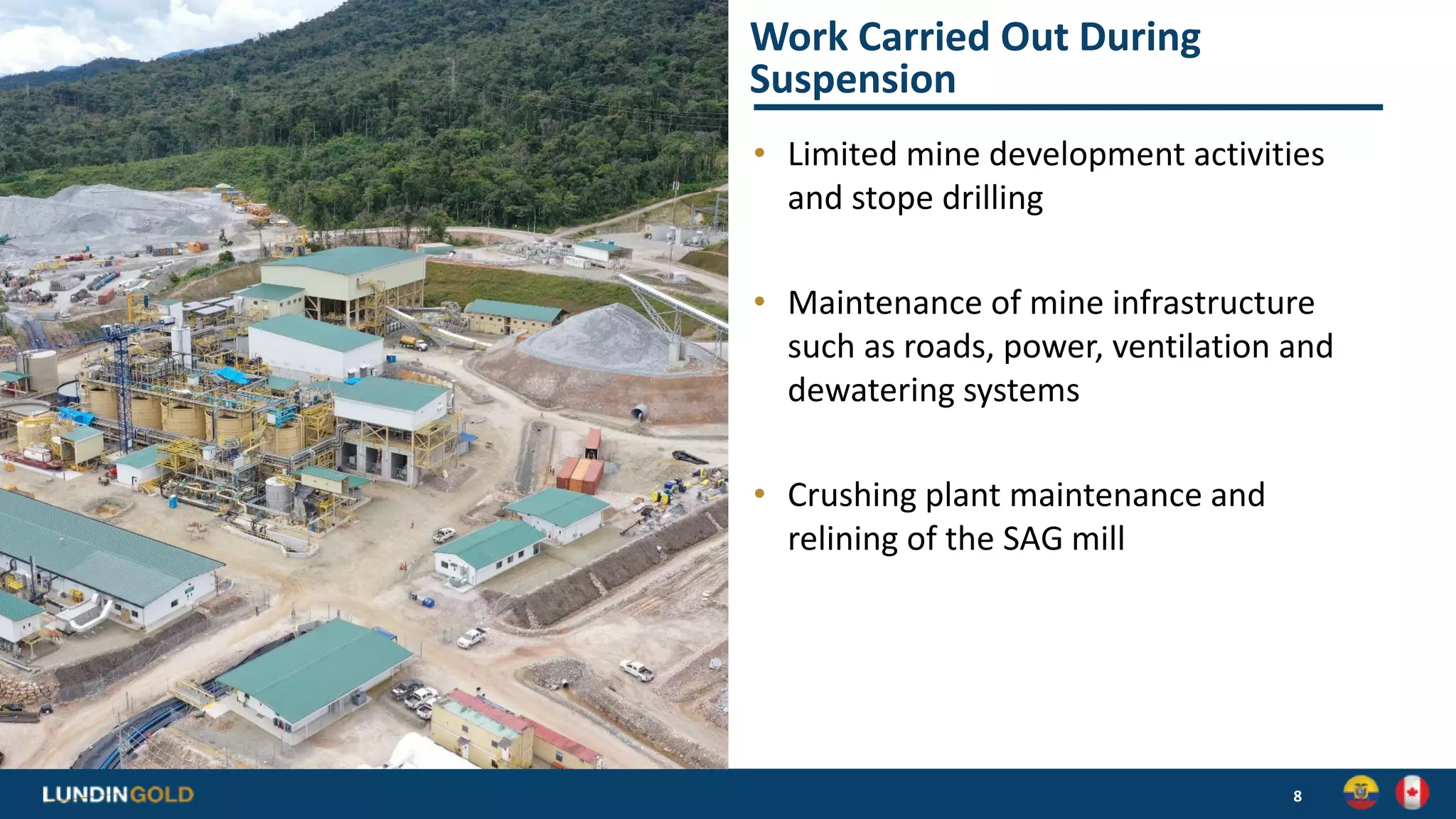 Work Carried Out During Suspension

• Limited mine development activities and stope drilling

• Maintenance of mine infrastructure such as roads, power, ventilation and dewatering systems

• Crushing plant maintenance and relining of the SAG mill

LUNDINGOLD

8